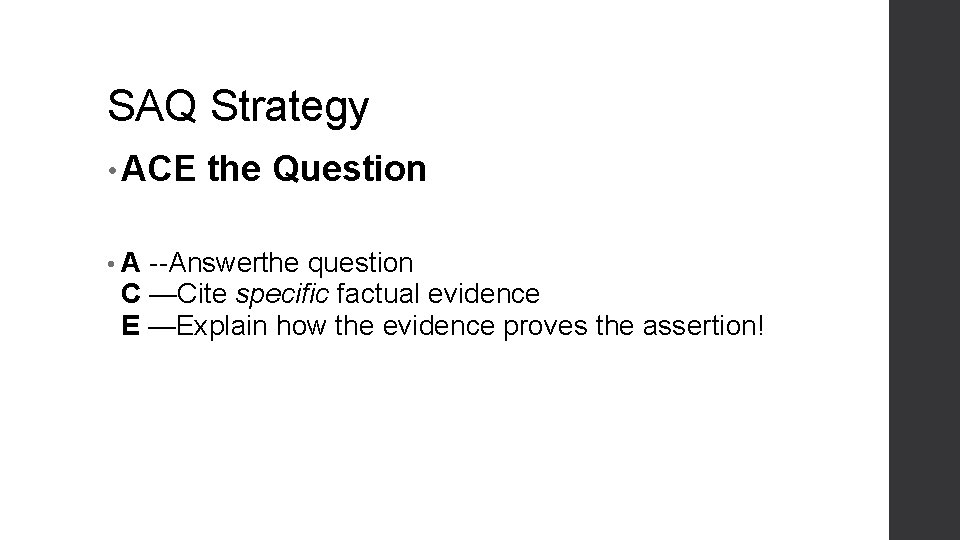 SAQ Strategy

• ACE the Question

• A --Answerthe question
C —Cite specific factual evidence
E —Explain how the evidence proves the assertion!